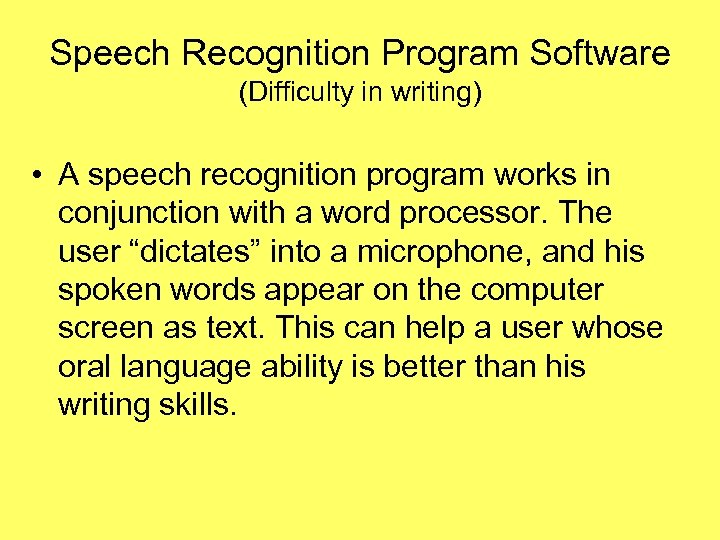 Speech Recognition Program Software
(Difficulty in writing)

• A speech recognition program works in conjunction with a word processor. The user “dictates” into a microphone, and his spoken words appear on the computer screen as text. This can help a user whose oral language ability is better than his writing skills.